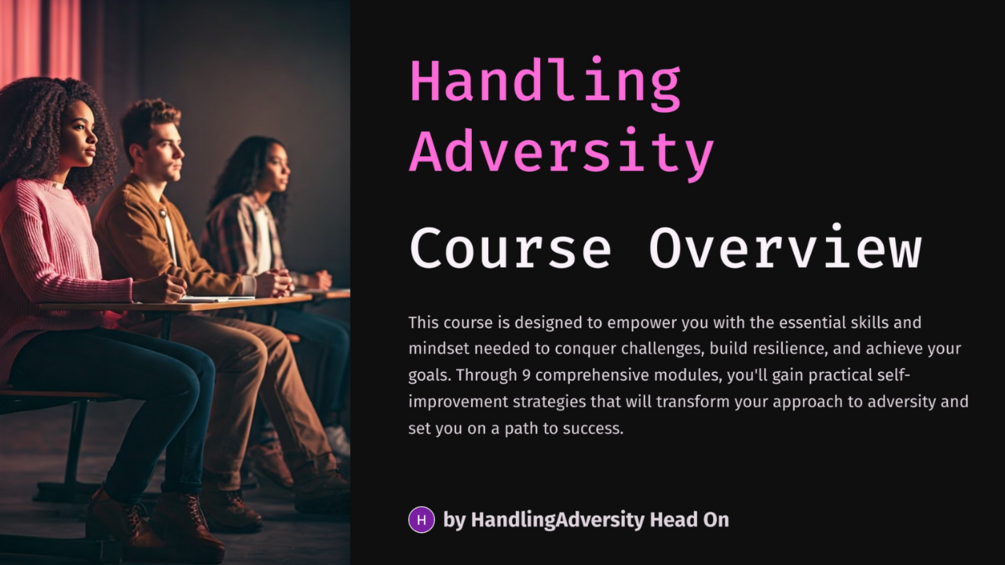 Handling Adversity

Course Overview

This course is designed to empower you with the essential skills and mindset needed to conquer challenges, build resilience, and achieve your goals. Through 9 comprehensive modules, you'll gain practical self-improvement strategies that will transform your approach to adversity and set you on a path to success.

H by HandlingAdversity Head On